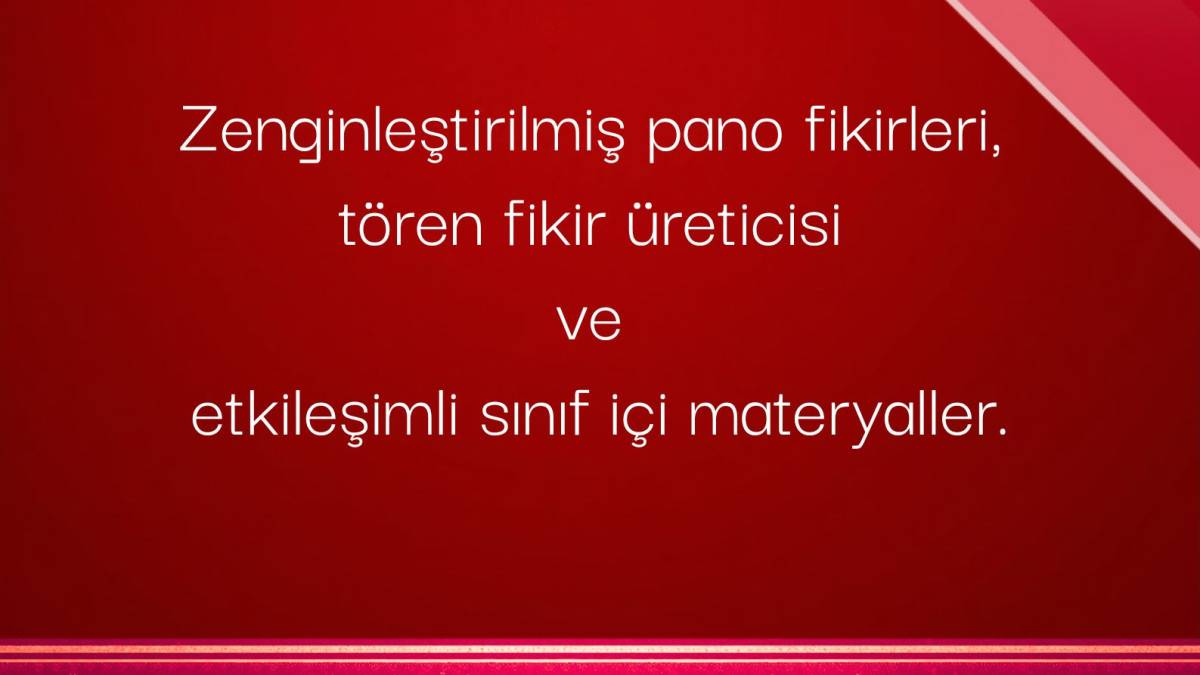 Zenginleştirilmiş pano fikirleri,
tören fikir üreticisi
ve
etkileşimli sınıf içi materyaller.